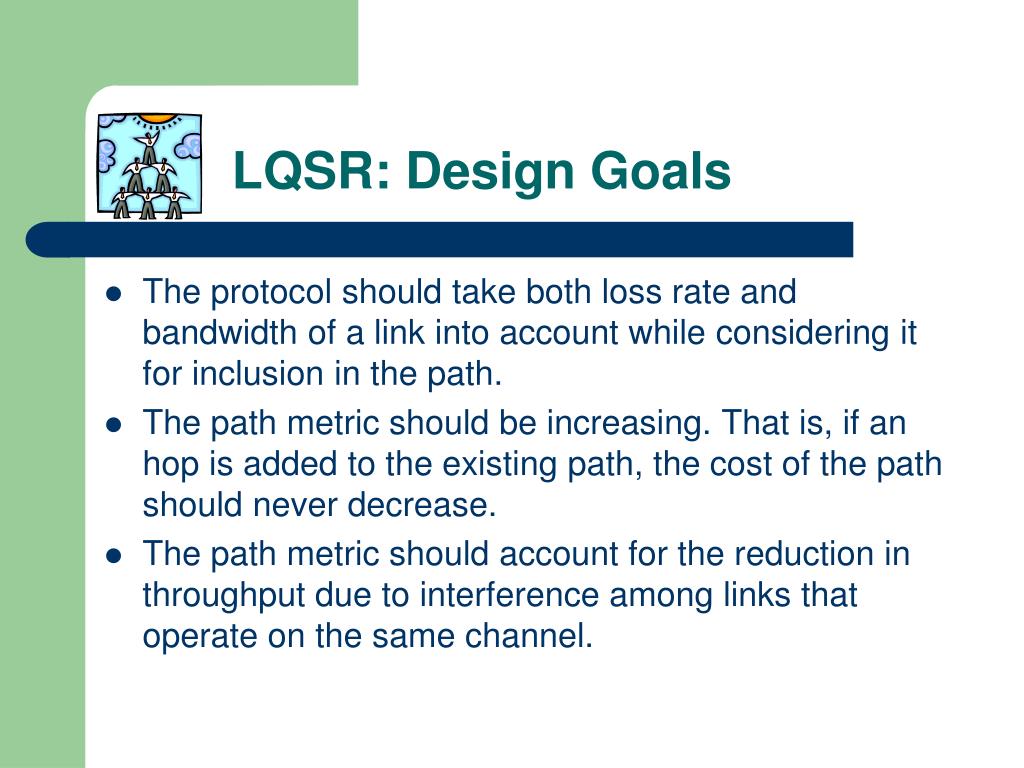 LQSR: Design Goals

- The protocol should take both loss rate and bandwidth of a link into account while considering it for inclusion in the path.
- The path metric should be increasing. That is, if an hop is added to the existing path, the cost of the path should never decrease.
- The path metric should account for the reduction in throughput due to interference among links that operate on the same channel.